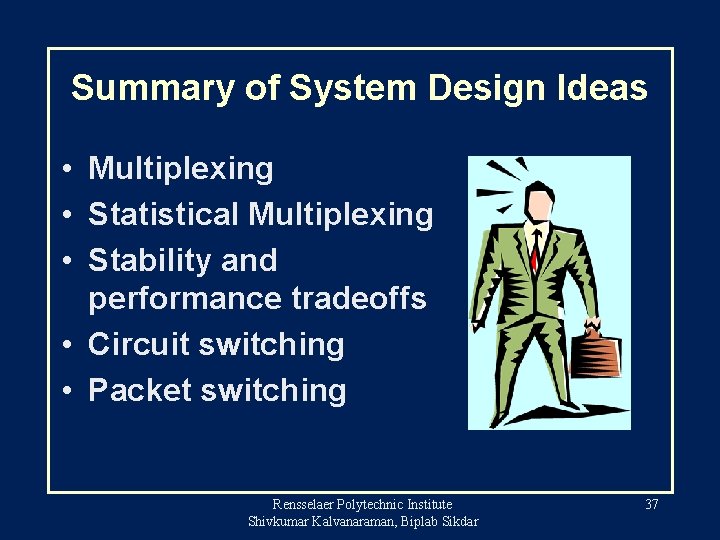 Summary of System Design Ideas

• Multiplexing
• Statistical Multiplexing
• Stability and performance tradeoffs
• Circuit switching
• Packet switching

Rensselaer Polytechnic Institute
Shivkumar Kalvanaraman, Biplab Sikdar

37